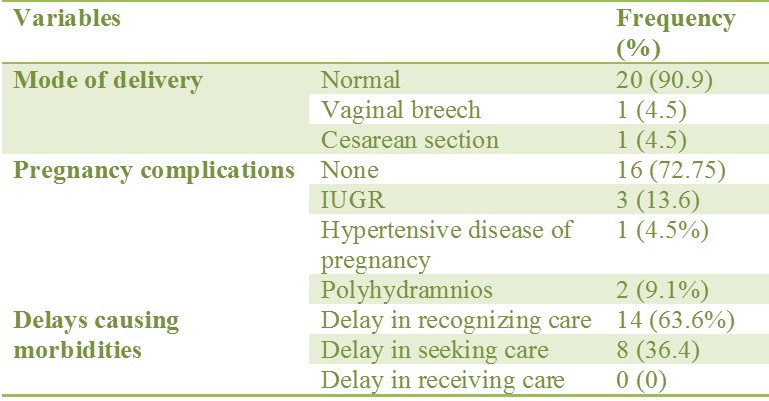 | Variables | | Frequency (%) |
|---|---|---|
| Mode of delivery | Normal | 20 (90.9) |
| | Vaginal breech | 1 (4.5) |
| | Cesarean section | 1 (4.5) |
| Pregnancy complications | None | 16 (72.75) |
| | IUGR | 3 (13.6) |
| | Hypertensive disease of pregnancy | 1 (4.5%) |
| | Polyhydramnios | 2 (9.1%) |
| Delays causing morbidities | Delay in recognizing care | 14 (63.6%) |
| | Delay in seeking care | 8 (36.4) |
| | Delay in receiving care | 0 (0) |